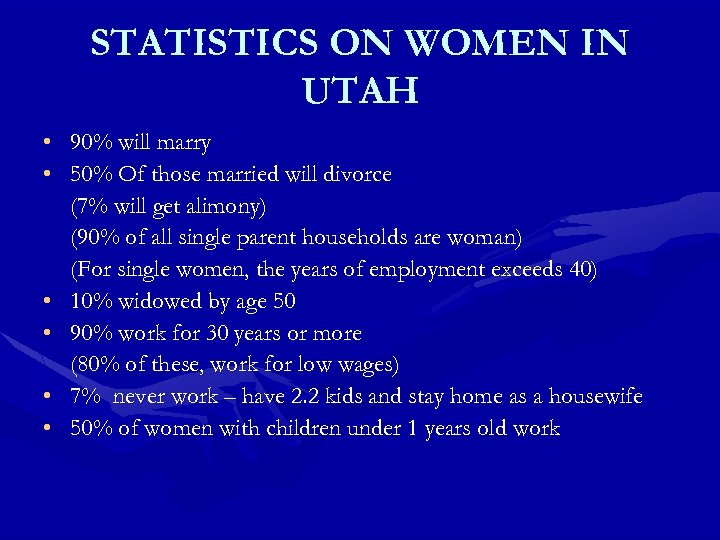 STATISTICS ON WOMEN IN UTAH

• 90% will marry
• 50% Of those married will divorce
(7% will get alimony)
(90% of all single parent households are woman)
(For single women, the years of employment exceeds 40)
• 10% widowed by age 50
• 90% work for 30 years or more
(80% of these, work for low wages)
• 7% never work – have 2.2 kids and stay home as a housewife
• 50% of women with children under 1 years old work